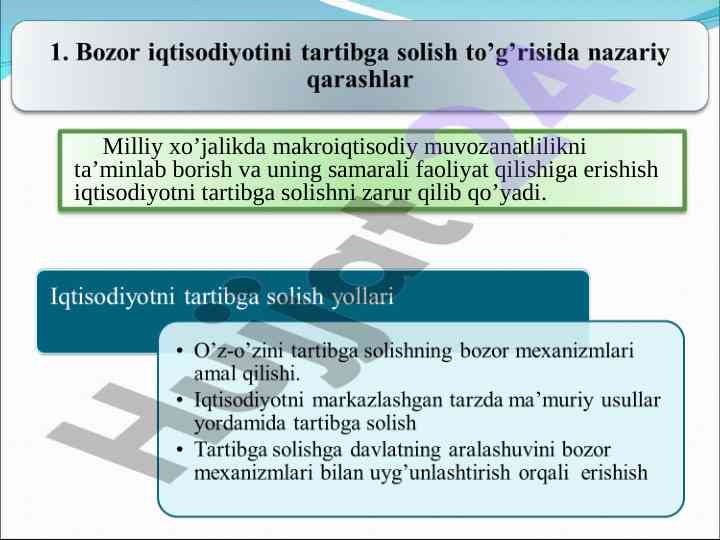 1. Bozor iqtisodiyotini tartibga solish to’g’risida nazariy qarashlar

Milliy xo’jalikda makroiqtisodiy muvozanatlilikni ta’minlab borish va uning samarali faoliyat qilishiga erishish iqtisodiyotni tartibga solishni zarur qilib qo’yadi.

Iqtisodiyotni tartibga solish yollari

• O’z-o’zini tartibga solishning bozor mexanizmlari amal qilishi.
• Iqtisodiyotni markazlashgan tarzda ma’muriy usullar yordamida tartibga solish
• Tartibga solishga davlatning aralashuvini bozor mexanizmlari bilan uyg’unlashtirish orqali erishish

Hujjat24